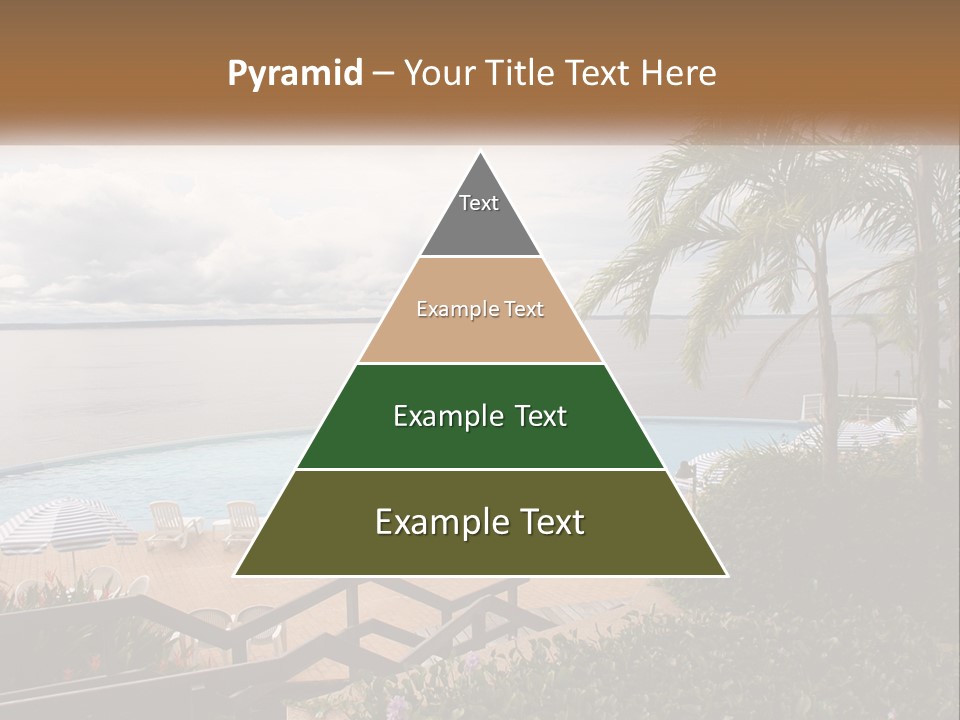 Pyramid – Your Title Text Here

Text

Example Text

Example Text

Example Text